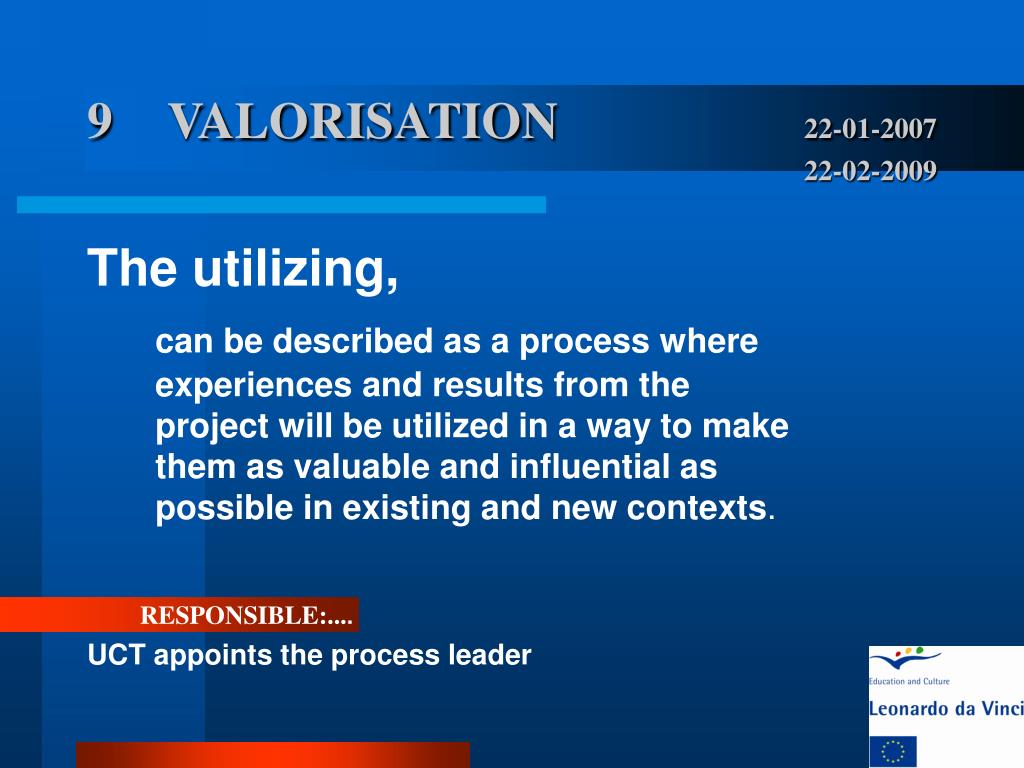 9 VALORISATION

22-01-2007

22-02-2009

The utilizing,

can be described as a process where experiences and results from the project will be utilized in a way to make them as valuable and influential as possible in existing and new contexts.

RESPONSIBLE:....

UCT appoints the process leader

Education and Culture

Leonardo da Vinci